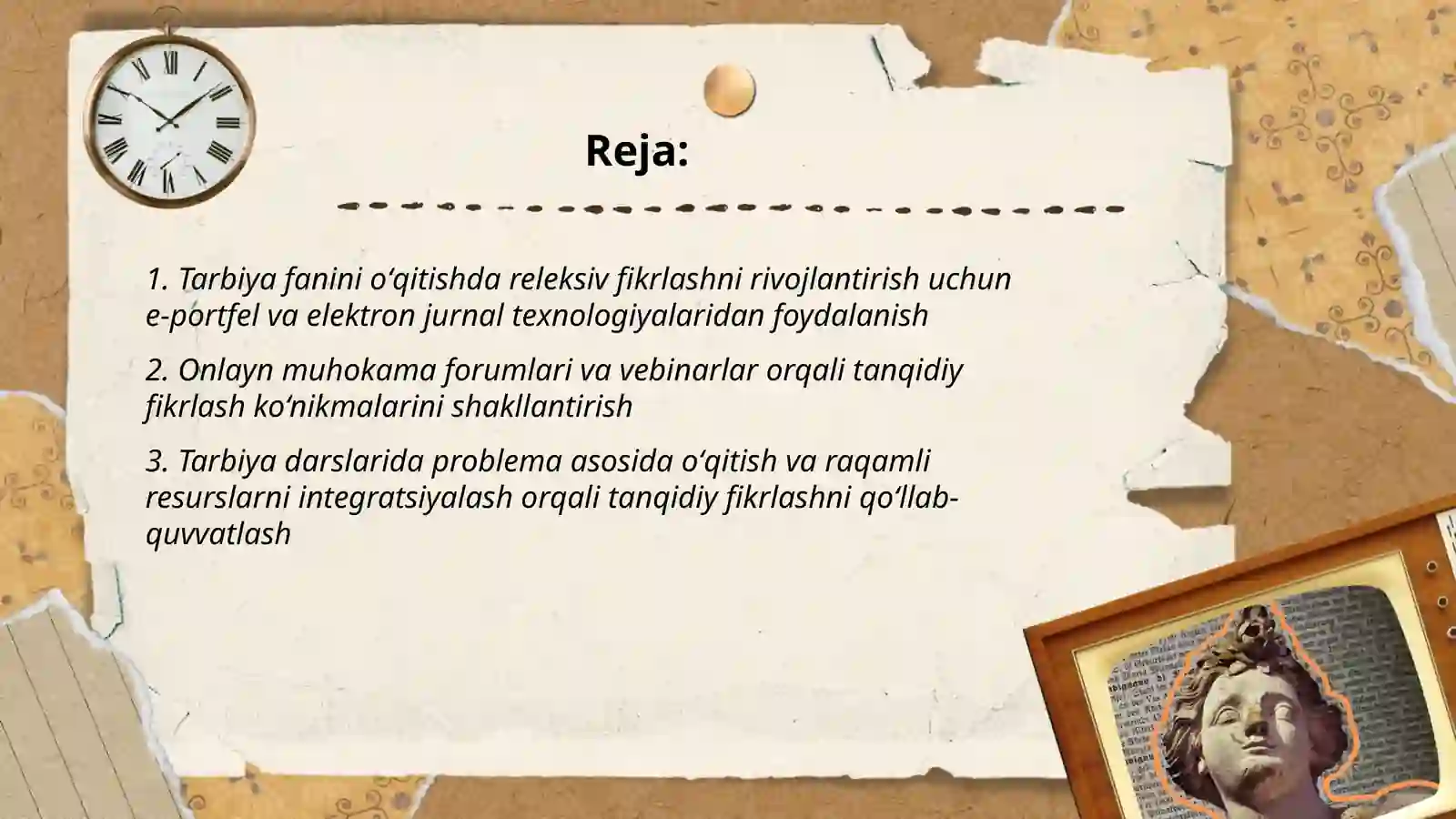 Reja:

1. Tarbiya fanini o‘qitishda releksiv fikrlashni rivojlantirish uchun e-portfel va elektron jurnal texnologiyalaridan foydalanish

2. Onlayn muhokama forumlari va vebinarlar orqali tanqidiy fikrlash ko‘nikmalarini shakllantirish

3. Tarbiya darslarida problema asosida o‘qitish va raqamli resurslarni integratsiyalash orqali tanqidiy fikrlashni qo‘llab-quvvatlash